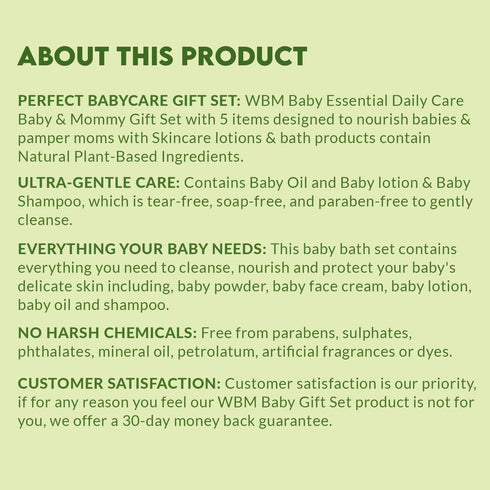 ABOUT THIS PRODUCT

PERFECT BABYCARE GIFT SET: WBM Baby Essential Daily Care Baby & Mommy Gift Set with 5 items designed to nourish babies & pamper moms with Skincare lotions & bath products contain Natural Plant-Based Ingredients.

ULTRA-GENTLE CARE: Contains Baby Oil and Baby lotion & Baby Shampoo, which is tear-free, soap-free, and paraben-free to gently cleanse.

EVERYTHING YOUR BABY NEEDS: This baby bath set contains everything you need to cleanse, nourish and protect your baby's delicate skin including, baby powder, baby face cream, baby lotion, baby oil and shampoo.

NO HARSH CHEMICALS: Free from parabens, sulphates, phthalates, mineral oil, petrolatum, artificial fragrances or dyes.

CUSTOMER SATISFACTION: Customer satisfaction is our priority, if for any reason you feel our WBM Baby Gift Set product is not for you, we offer a 30-day money back guarantee.